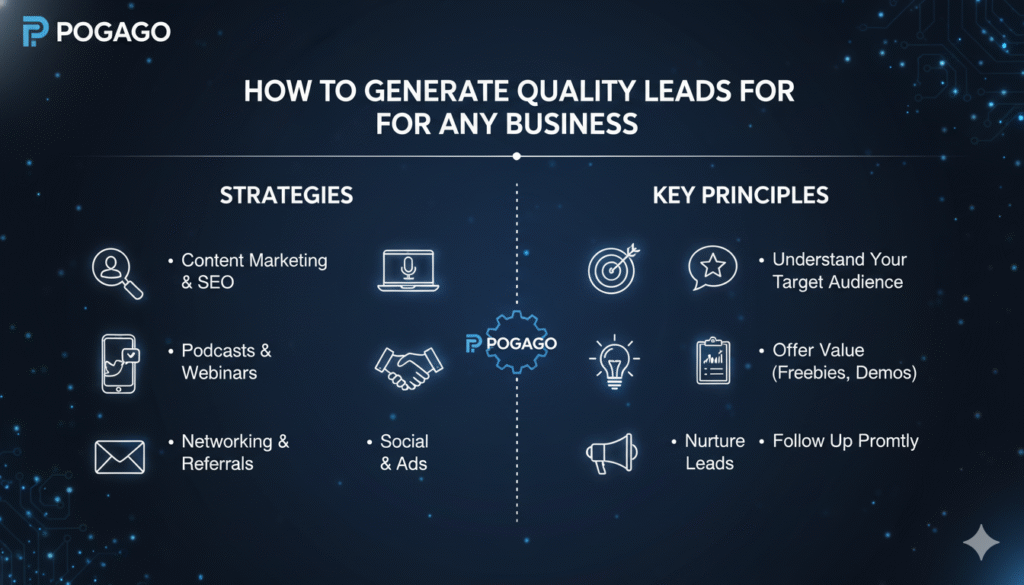 POGAGO

HOW TO GENERATE QUALITY LEADS FOR FOR ANY BUSINESS

STRATEGIES

• Content Marketing & SEO

• Podcasts & Webinars

• Networking & Referrals

• Social & Ads

POGAGO

KEY PRINCIPLES

• Understand Your Target Audience

• Offer Value (Freebies, Demos)

• Nurture Leads

• Follow Up Promtly